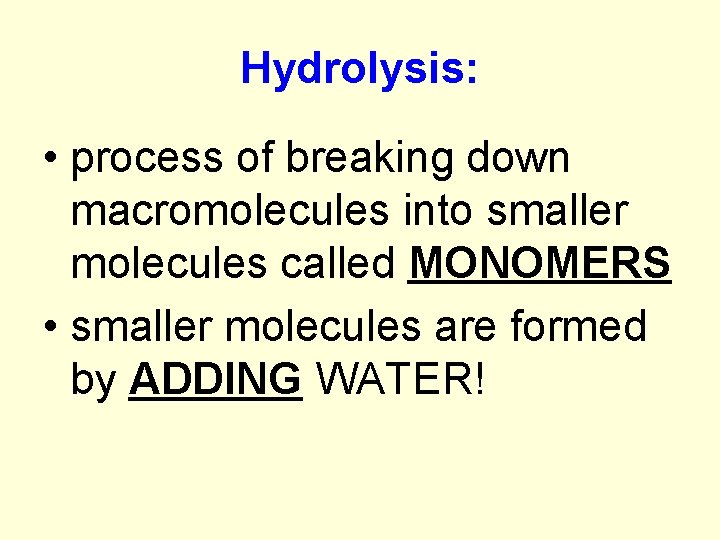 Hydrolysis:

• process of breaking down macromolecules into smaller molecules called MONOMERS

• smaller molecules are formed by ADDING WATER!